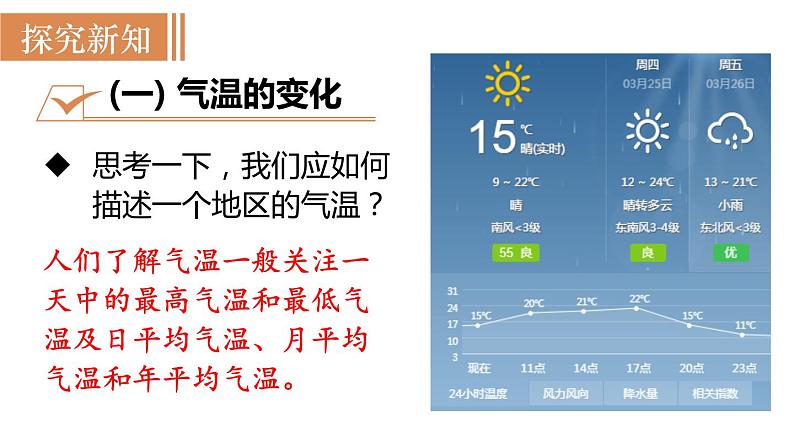 探究新知

(一) 气温的变化

◆ 思考一下，我们应如何描述一个地区的气温？

人们了解气温一般关注一天中的最高气温和最低气温及日平均气温、月平均气温和年平均气温。

15℃ 晴(实时)
9 ~ 22℃
晴
南风<3级
55 良

周四
03月25日
12 ~ 24℃
晴转多云
东南风3-4级
良

周五
03月26日
13 ~ 21℃
小雨
东北风<3级
优

31
24
17
10
3

15℃
20℃
21℃
22℃
15℃
11℃

现在 11点 14点 17点 20点 23点

24小时温度 风力风向 降水量 相关指数